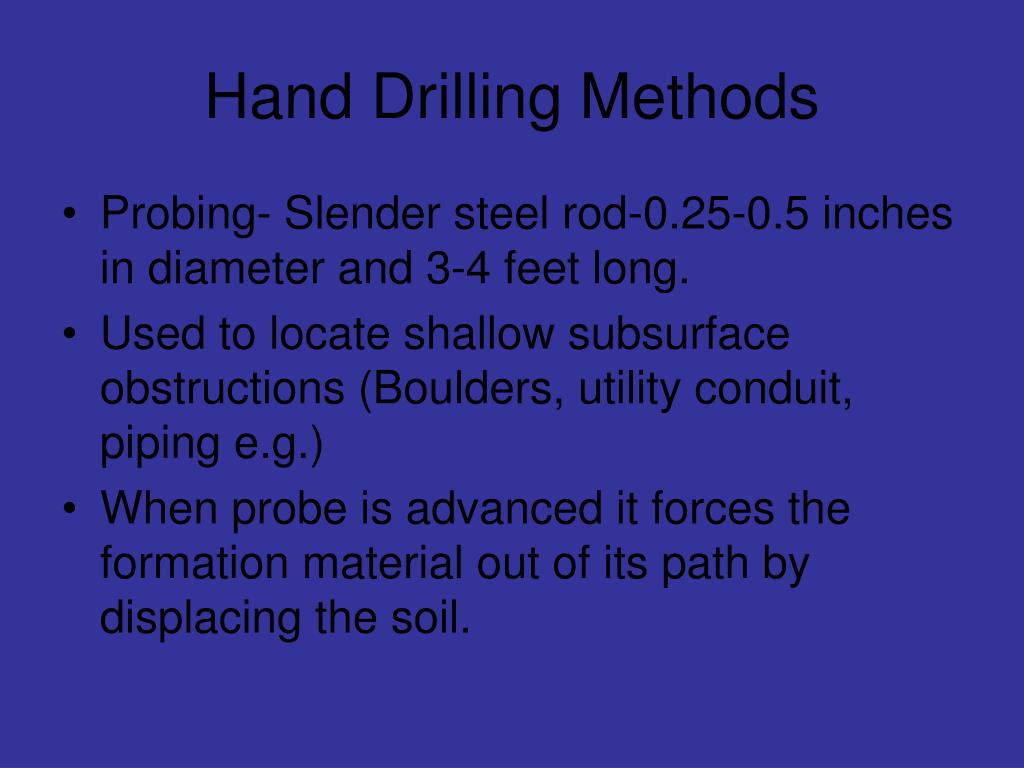 Hand Drilling Methods

• Probing- Slender steel rod-0.25-0.5 inches in diameter and 3-4 feet long.
• Used to locate shallow subsurface obstructions (Boulders, utility conduit, piping e.g.)
• When probe is advanced it forces the formation material out of its path by displacing the soil.